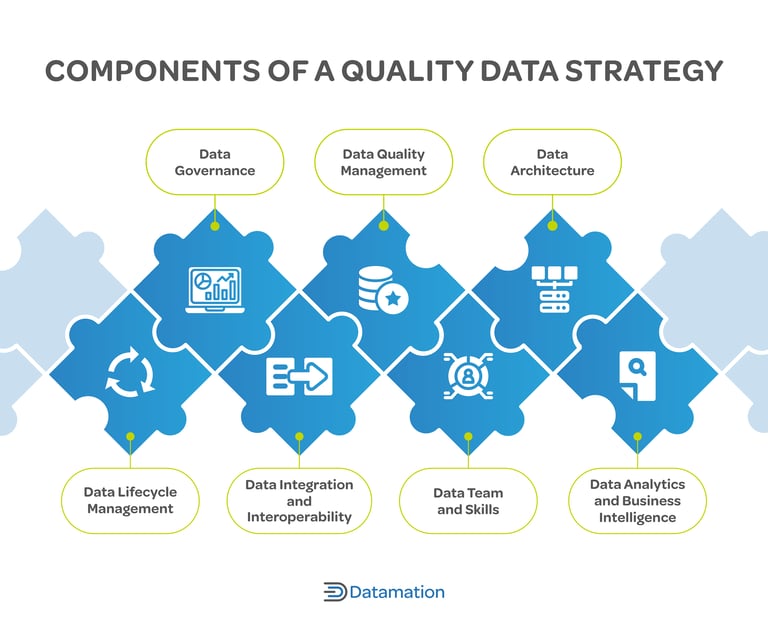 COMPONENTS OF A QUALITY DATA STRATEGY

Data Governance

Data Quality Management

Data Architecture

Data Lifecycle Management

Data Integration and Interoperability

Data Team and Skills

Data Analytics and Business Intelligence

Datamation